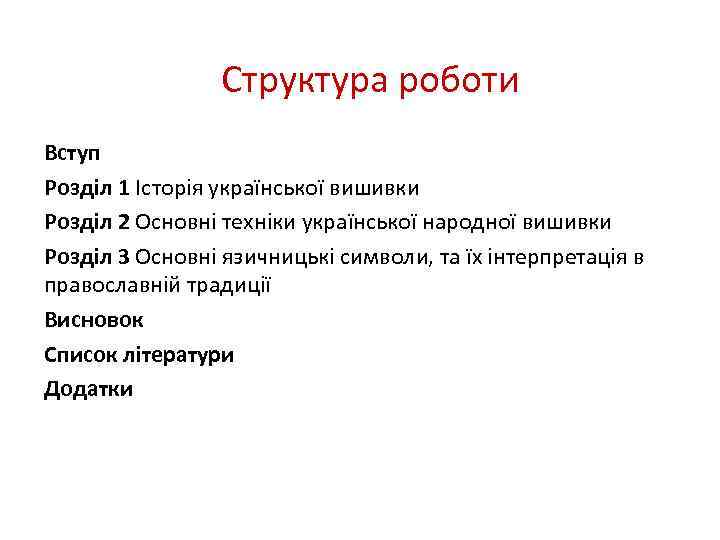 Структура роботи

Вступ

Розділ 1 Історія української вишивки

Розділ 2 Основні техніки української народної вишивки

Розділ 3 Основні язичницькі символи, та їх інтерпретація в православній традиції

Висновок

Список літератури

Додатки